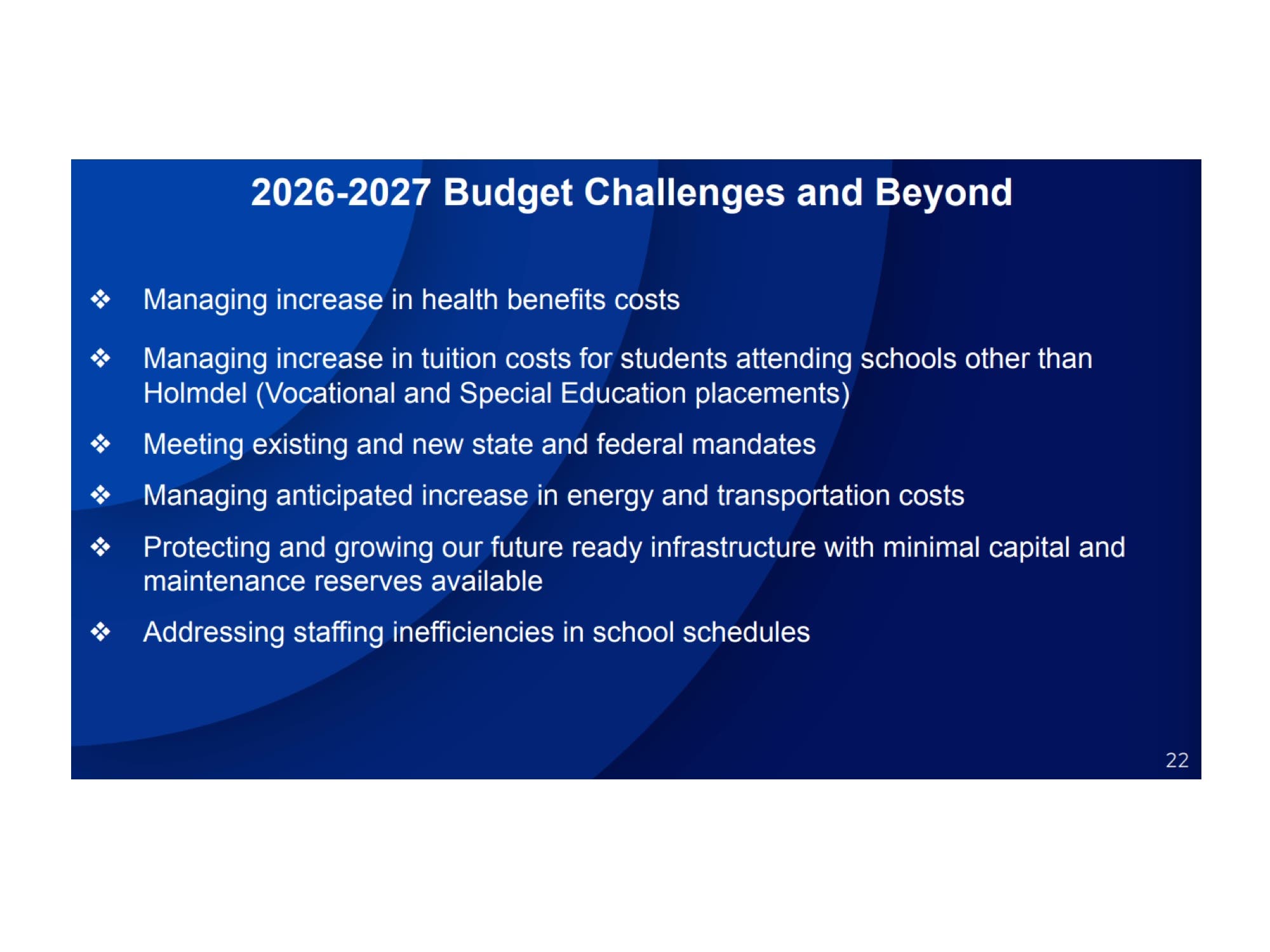 2026-2027 Budget Challenges and Beyond

❖ Managing increase in health benefits costs

❖ Managing increase in tuition costs for students attending schools other than Holmdel (Vocational and Special Education placements)

❖ Meeting existing and new state and federal mandates

❖ Managing anticipated increase in energy and transportation costs

❖ Protecting and growing our future ready infrastructure with minimal capital and maintenance reserves available

❖ Addressing staffing inefficiencies in school schedules

22